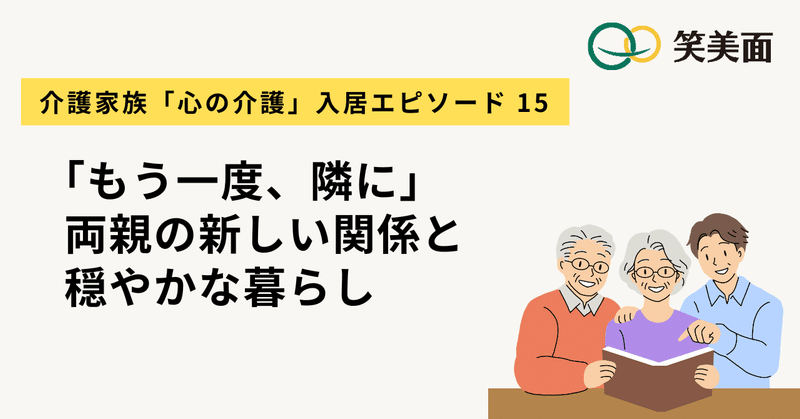 笑美面

介護家族「心の介護」入居エピソード 15

「もう一度、隣に」
両親の新しい関係と
穏やかな暮らし